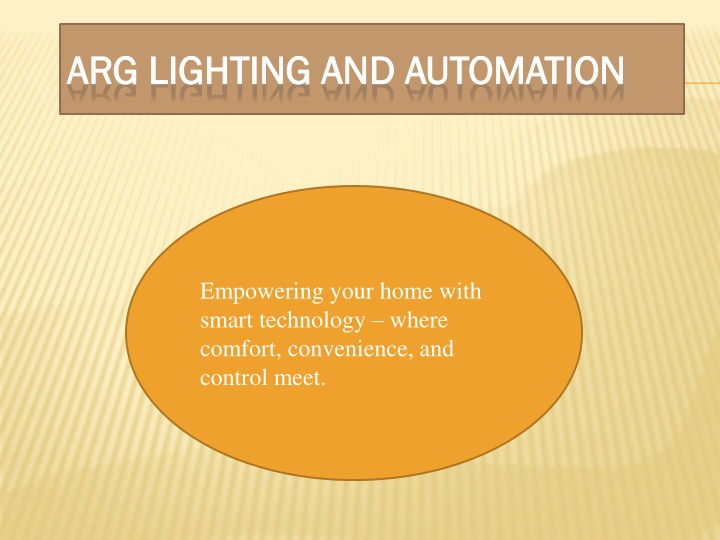 ARG LIGHTING AND AUTOMATION

Empowering your home with smart technology – where comfort, convenience, and control meet.